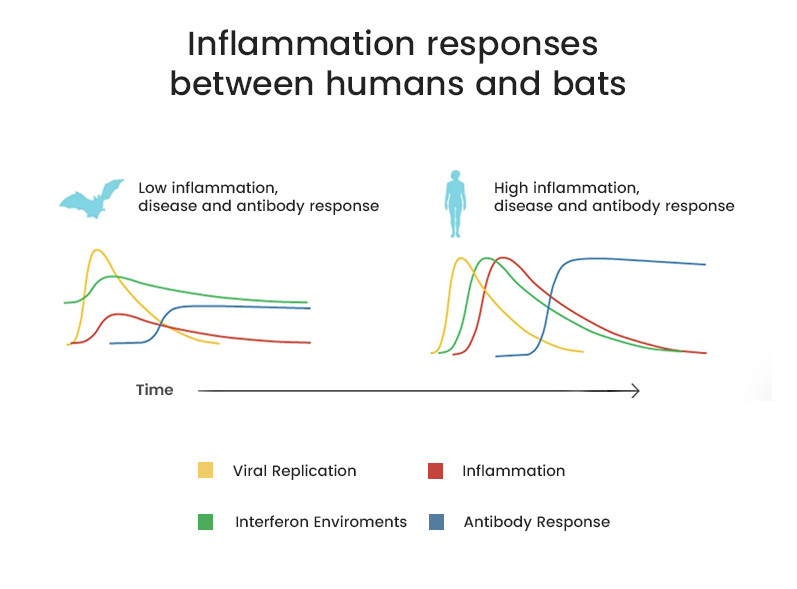 Inflammation responses between humans and bats

Low inflammation, disease and antibody response

High inflammation, disease and antibody response

Time

Viral Replication

Inflammation

Interferon Enviroments

Antibody Response